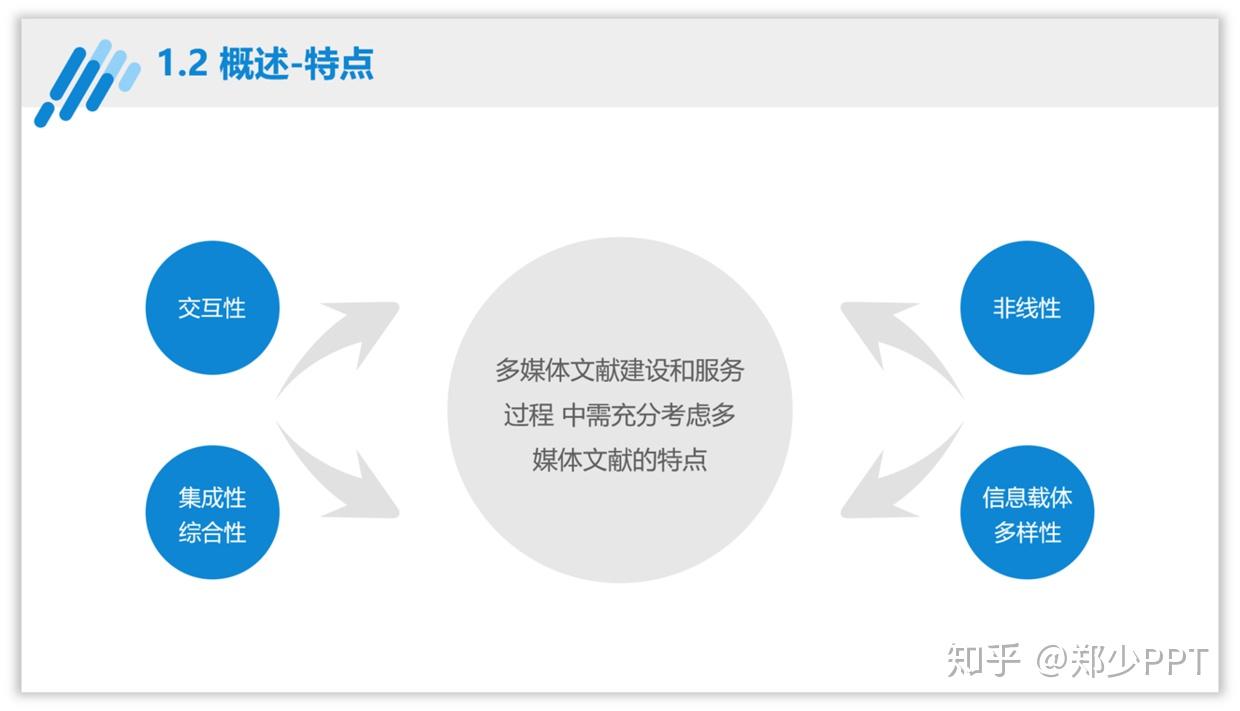 1.2 概述-特点

交互性

集成性
综合性

多媒体文献建设和服务过程 中需充分考虑多媒体文献的特点

非线性

信息载体
多样性

知乎 @郑少PPT